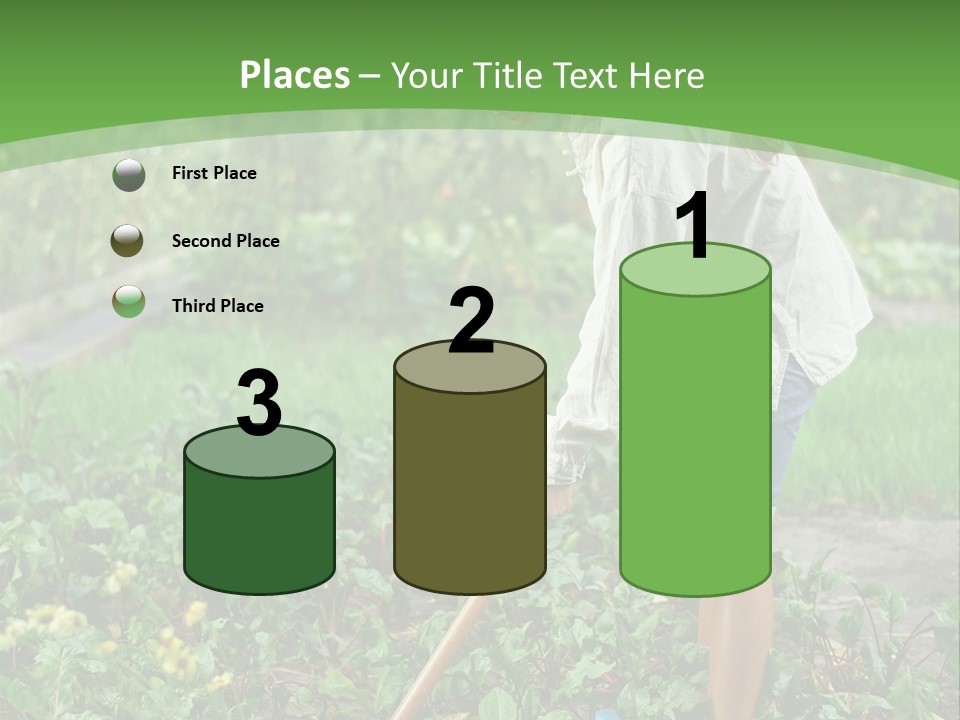 Places – Your Title Text Here

First Place

Second Place

Third Place

3

2

1